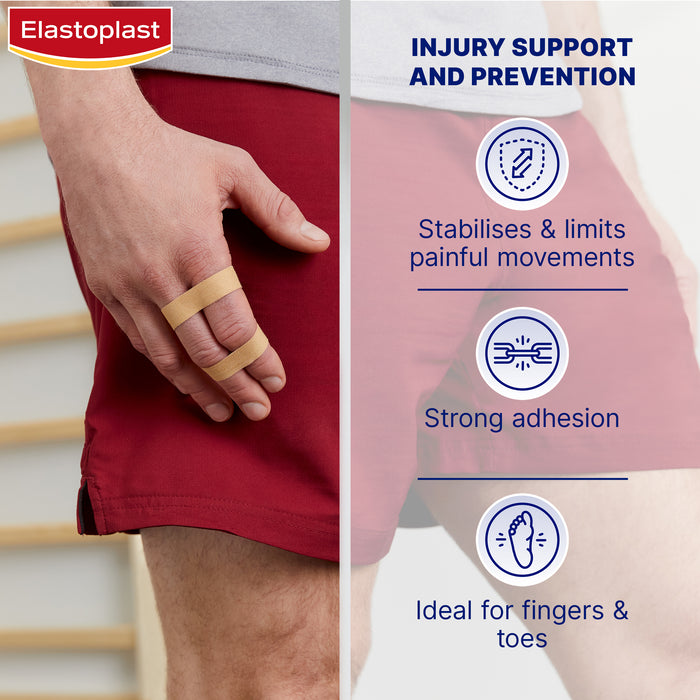 Elastoplast

INJURY SUPPORT AND PREVENTION

Stabilises & limits painful movements

Strong adhesion

Ideal for fingers & toes